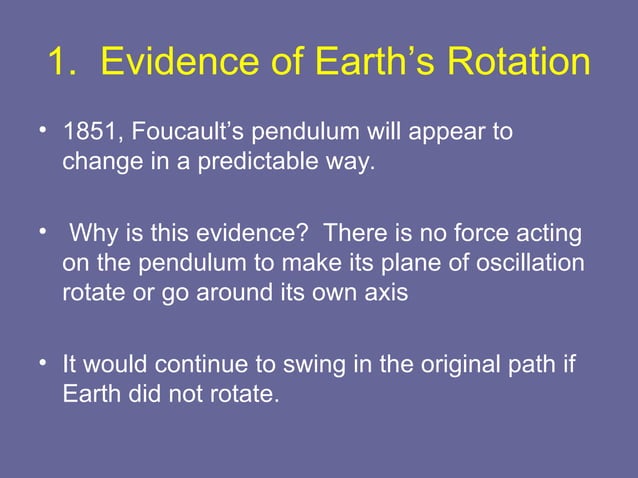 1. Evidence of Earth’s Rotation

• 1851, Foucault’s pendulum will appear to change in a predictable way.

• Why is this evidence? There is no force acting on the pendulum to make its plane of oscillation rotate or go around its own axis

• It would continue to swing in the original path if Earth did not rotate.